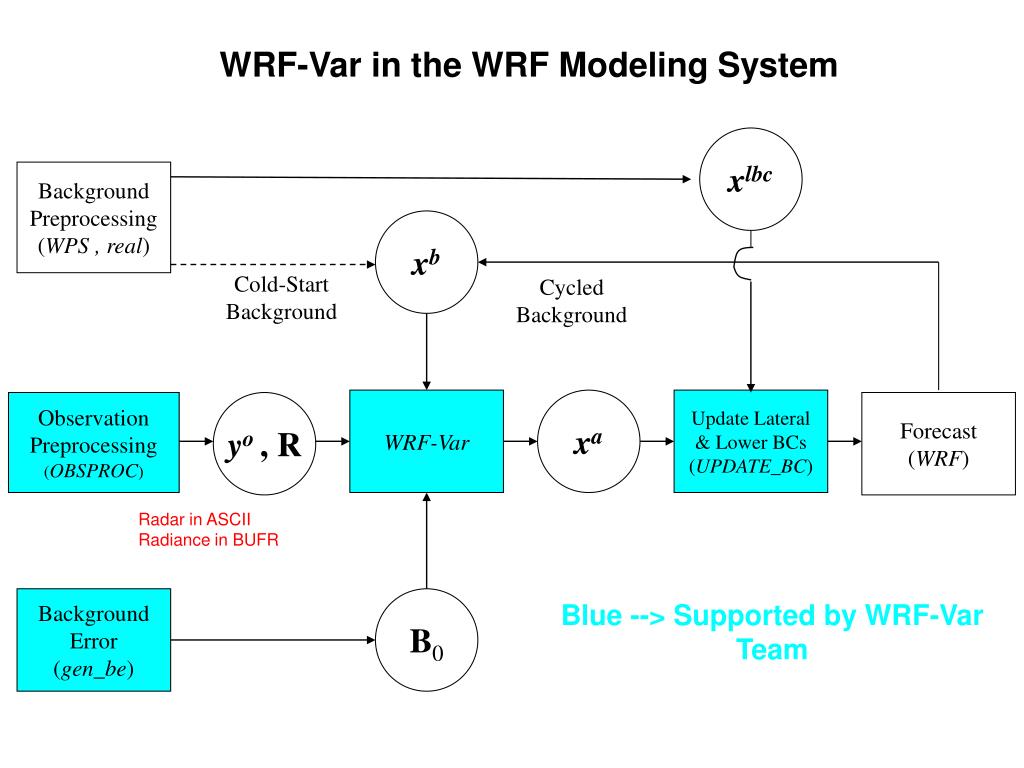 WRF-Var in the WRF Modeling System

Background Preprocessing (WPS , real)

$x^{lbc}$

$x^b$

Cold-Start Background

Cycled Background

Observation Preprocessing (OBSPROC)

$y^o$ , R

WRF-Var

$x^a$

Update Lateral & Lower BCs (UPDATE_BC)

Forecast (WRF)

Radar in ASCII
Radiance in BUFR

Background Error (gen_be)

$B_0$

Blue --> Supported by WRF-Var Team